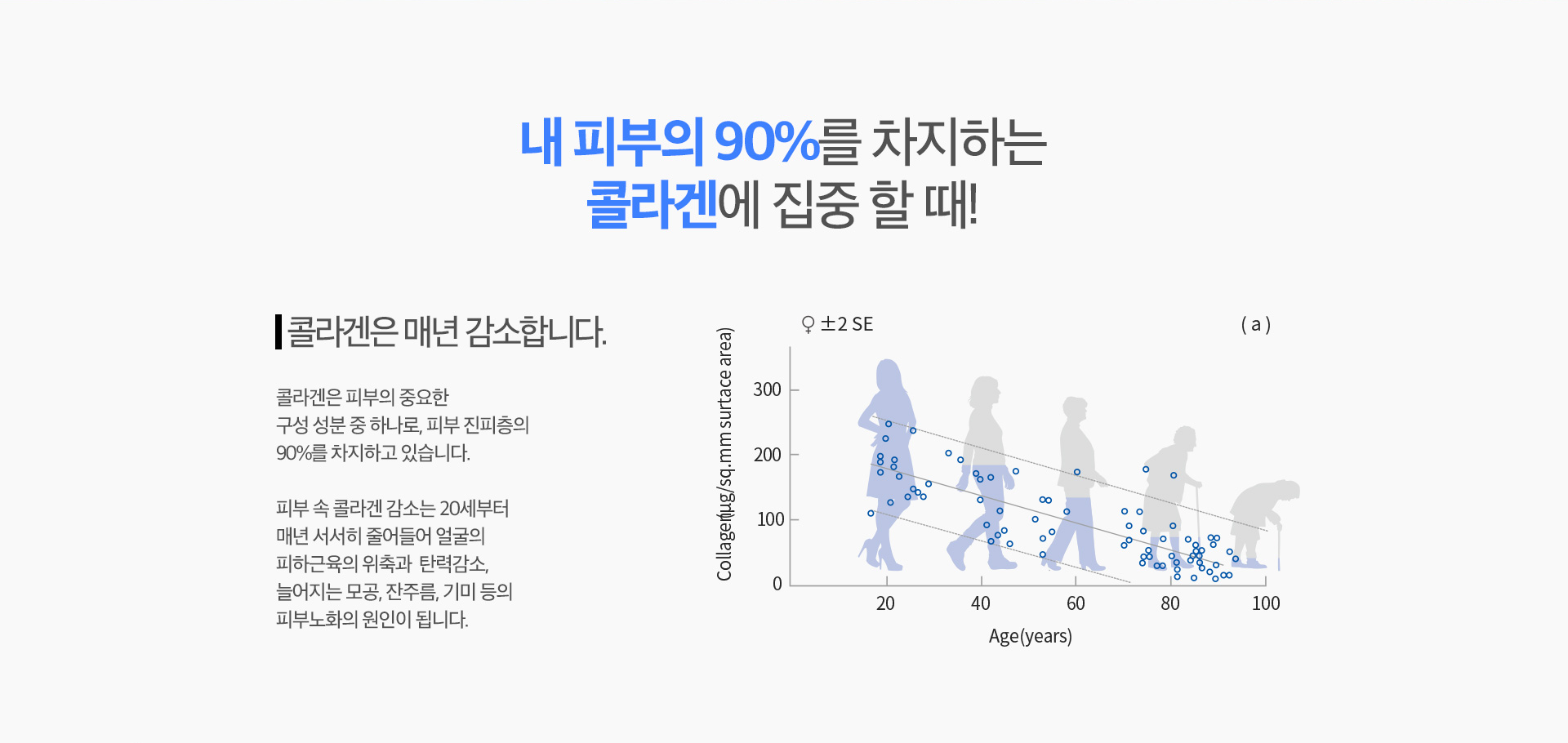 내 피부의 90%를 차지하는
콜라겐에 집중 할 때!

콜라겐은 매년 감소합니다.

콜라겐은 피부의 중요한
구성 성분 중 하나로, 피부 진피층의
90%를 차지하고 있습니다.

피부 속 콜라겐 감소는 20세부터
매년 서서히 줄어들어 얼굴의
피하근육의 위축과 탄력감소,
늘어지는 모공, 잔주름, 기미 등의
피부노화의 원인이 됩니다.

♀ ±2 SE
( a )
Collagen(μg/sq.mm surtace area)
300
200
100
0
20
40
60
80
100
Age(years)